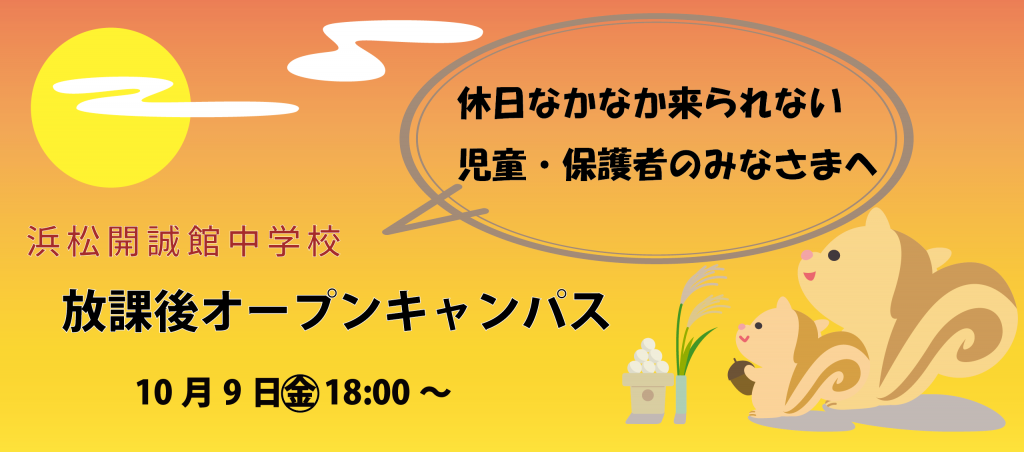 休日なかなか来られない
児童・保護者のみなさまへ

浜松開誠館中学校

放課後オープンキャンパス

10月9日㊎18:00～